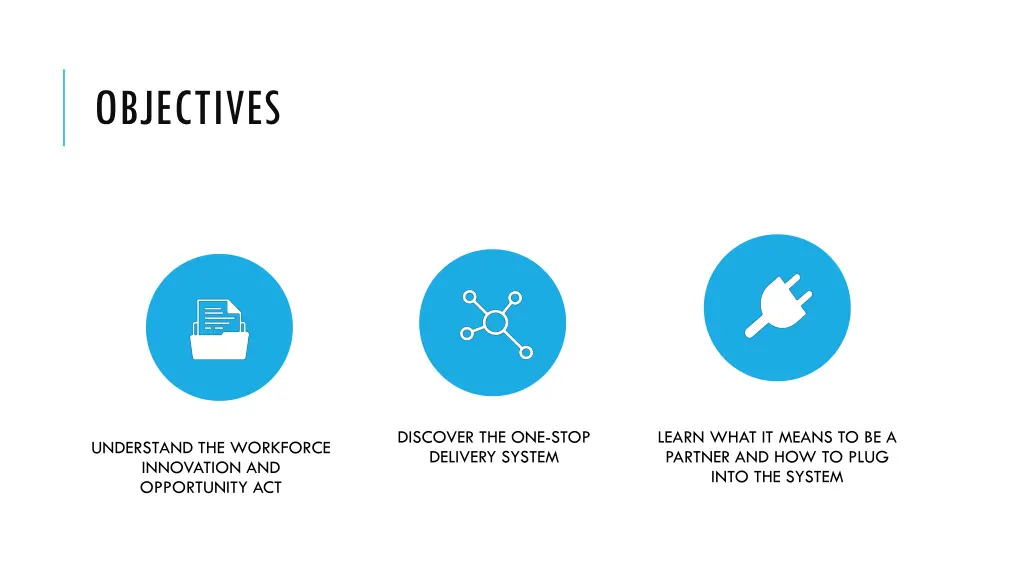 OBJECTIVES

UNDERSTAND THE WORKFORCE INNOVATION AND OPPORTUNITY ACT

DISCOVER THE ONE-STOP DELIVERY SYSTEM

LEARN WHAT IT MEANS TO BE A PARTNER AND HOW TO PLUG INTO THE SYSTEM